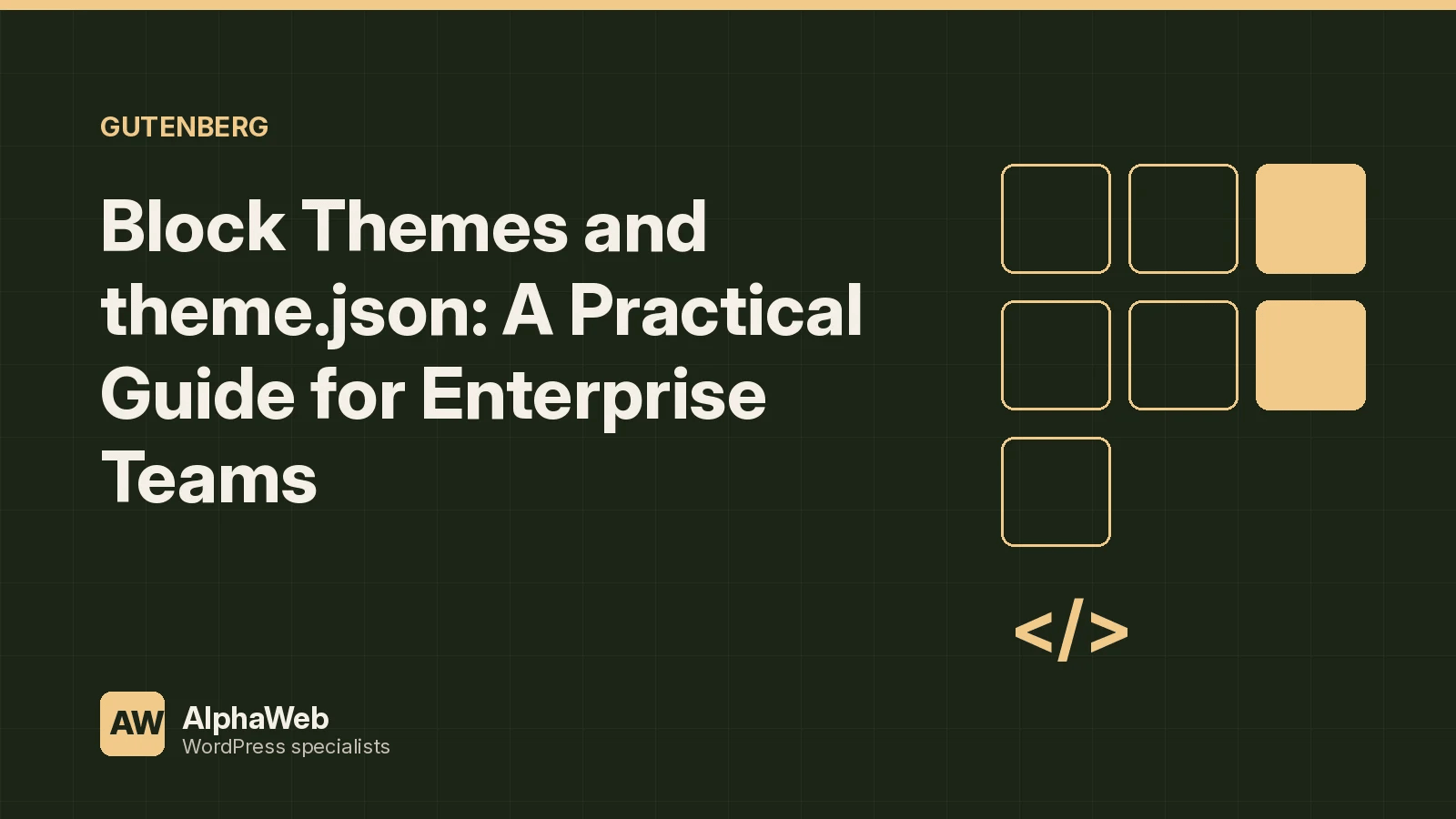 GUTENBERG

Block Themes and theme.json: A Practical Guide for Enterprise Teams

</>

AW
AlphaWeb
WordPress specialists